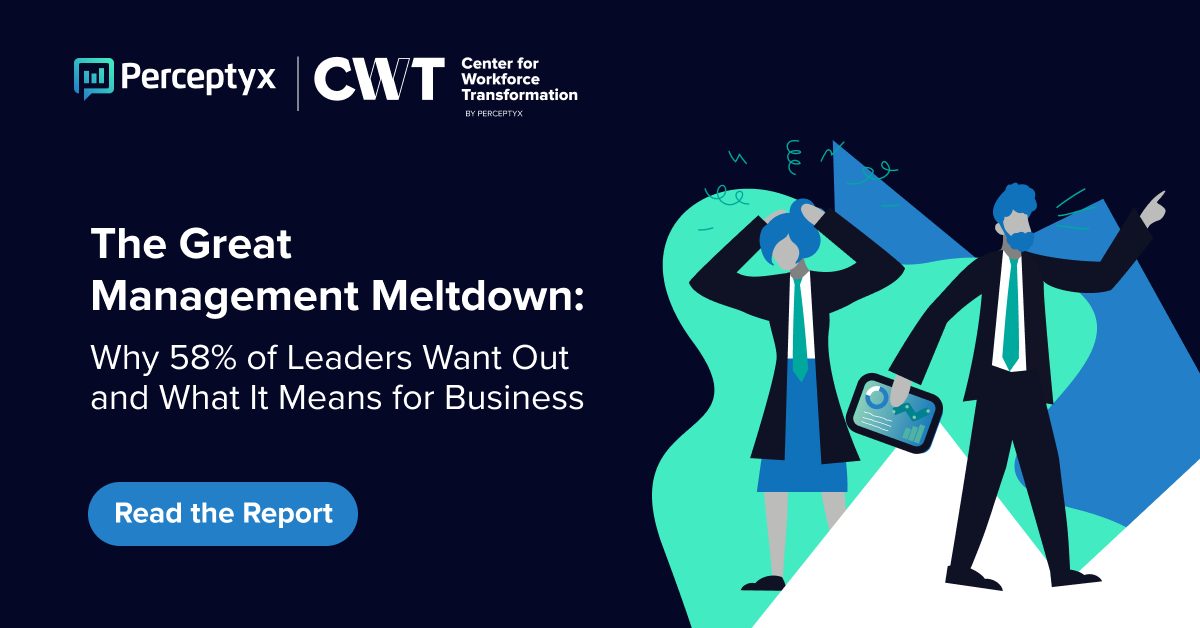 Perceptyx

CWT Center for Workforce Transformation BY PERCEPTYX

The Great Management Meltdown:

Why 58% of Leaders Want Out and What It Means for Business

Read the Report